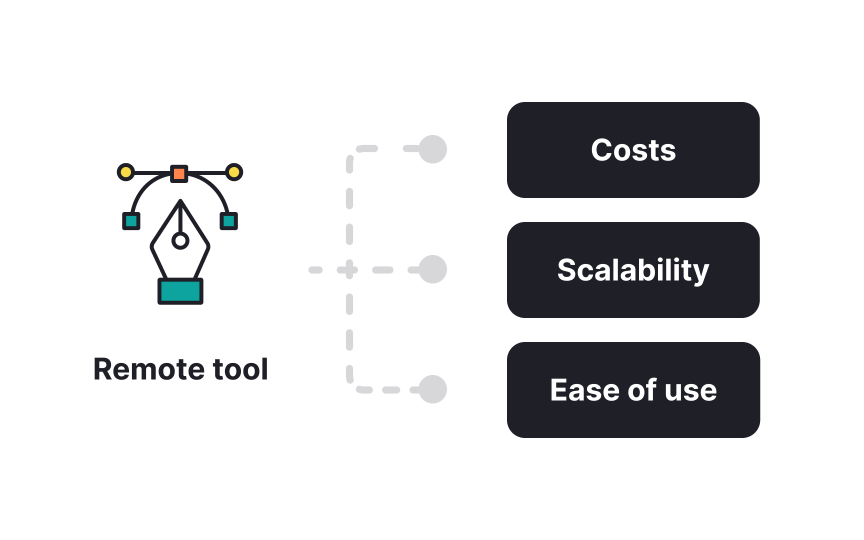 Remote tool

Costs

Scalability

Ease of use